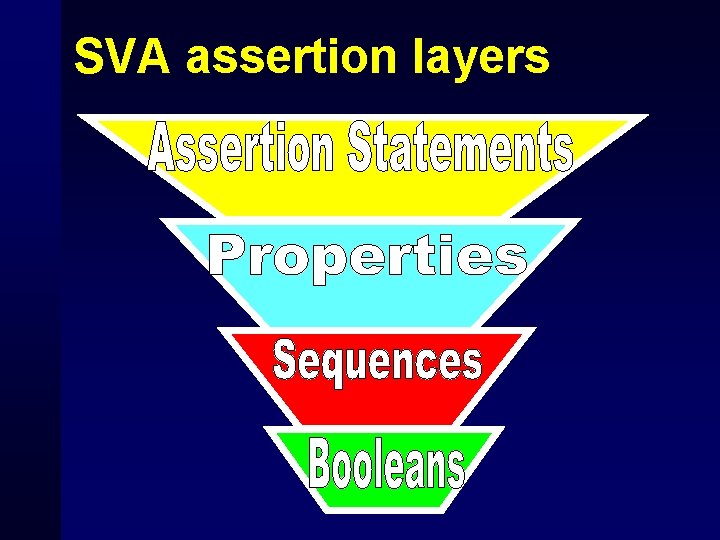 SVA assertion layers

Assertion Statements

Properties

Sequences

Booleans